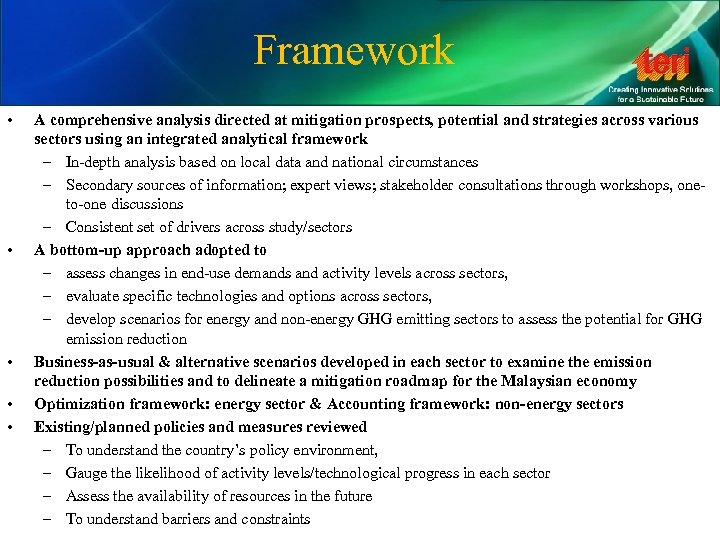 Framework

teri
Creating Innovative Solutions for a Sustainable Future

• A comprehensive analysis directed at mitigation prospects, potential and strategies across various sectors using an integrated analytical framework
– In-depth analysis based on local data and national circumstances
– Secondary sources of information; expert views; stakeholder consultations through workshops, one-to-one discussions
– Consistent set of drivers across study/sectors
• A bottom-up approach adopted to
– assess changes in end-use demands and activity levels across sectors,
– evaluate specific technologies and options across sectors,
– develop scenarios for energy and non-energy GHG emitting sectors to assess the potential for GHG emission reduction
• Business-as-usual & alternative scenarios developed in each sector to examine the emission reduction possibilities and to delineate a mitigation roadmap for the Malaysian economy
• Optimization framework: energy sector & Accounting framework: non-energy sectors
• Existing/planned policies and measures reviewed
– To understand the country's policy environment,
– Gauge the likelihood of activity levels/technological progress in each sector
– Assess the availability of resources in the future
– To understand barriers and constraints